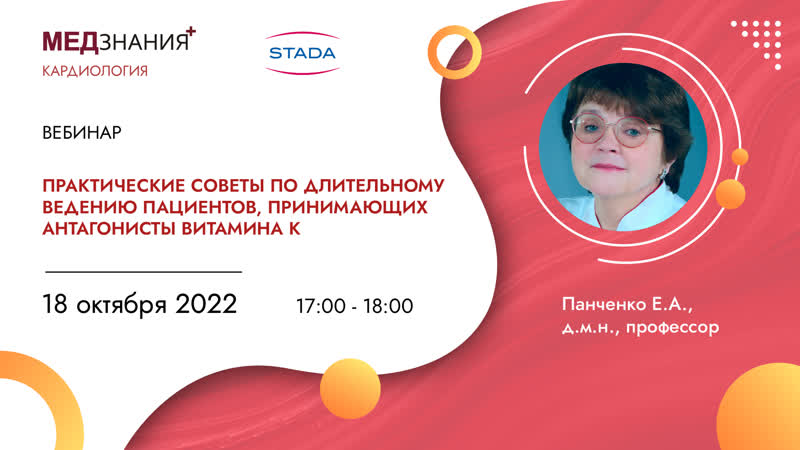 МЕДЗНАНИЯ+
КАРДИОЛОГИЯ

STADA

ВЕБИНАР

ПРАКТИЧЕСКИЕ СОВЕТЫ ПО ДЛИТЕЛЬНОМУ ВЕДЕНИЮ ПАЦИЕНТОВ, ПРИНИМАЮЩИХ АНТАГОНИСТЫ ВИТАМИНА К

18 октября 2022

17:00 - 18:00

Панченко Е.А.,
д.м.н., профессор